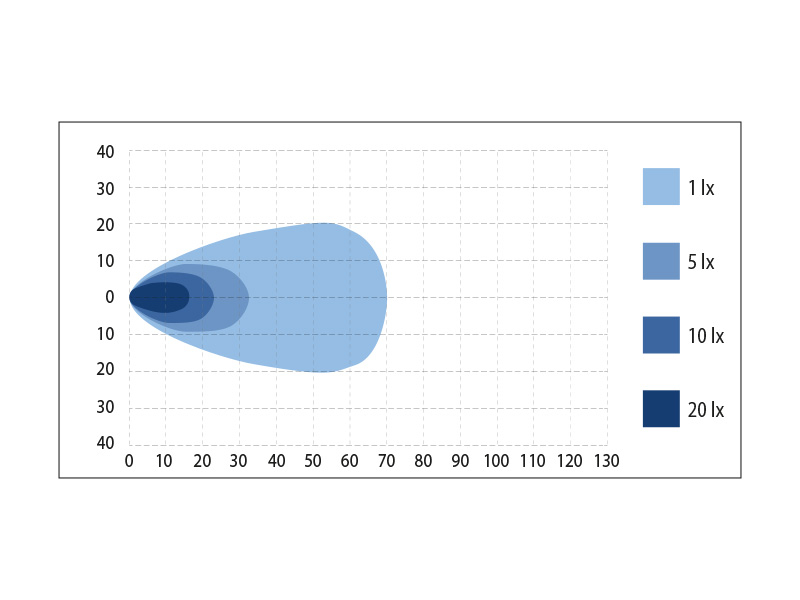 40
30
20
10
0
10
20
30
40
0 10 20 30 40 50 60 70 80 90 100 110 120 130

1 lx
5 lx
10 lx
20 lx